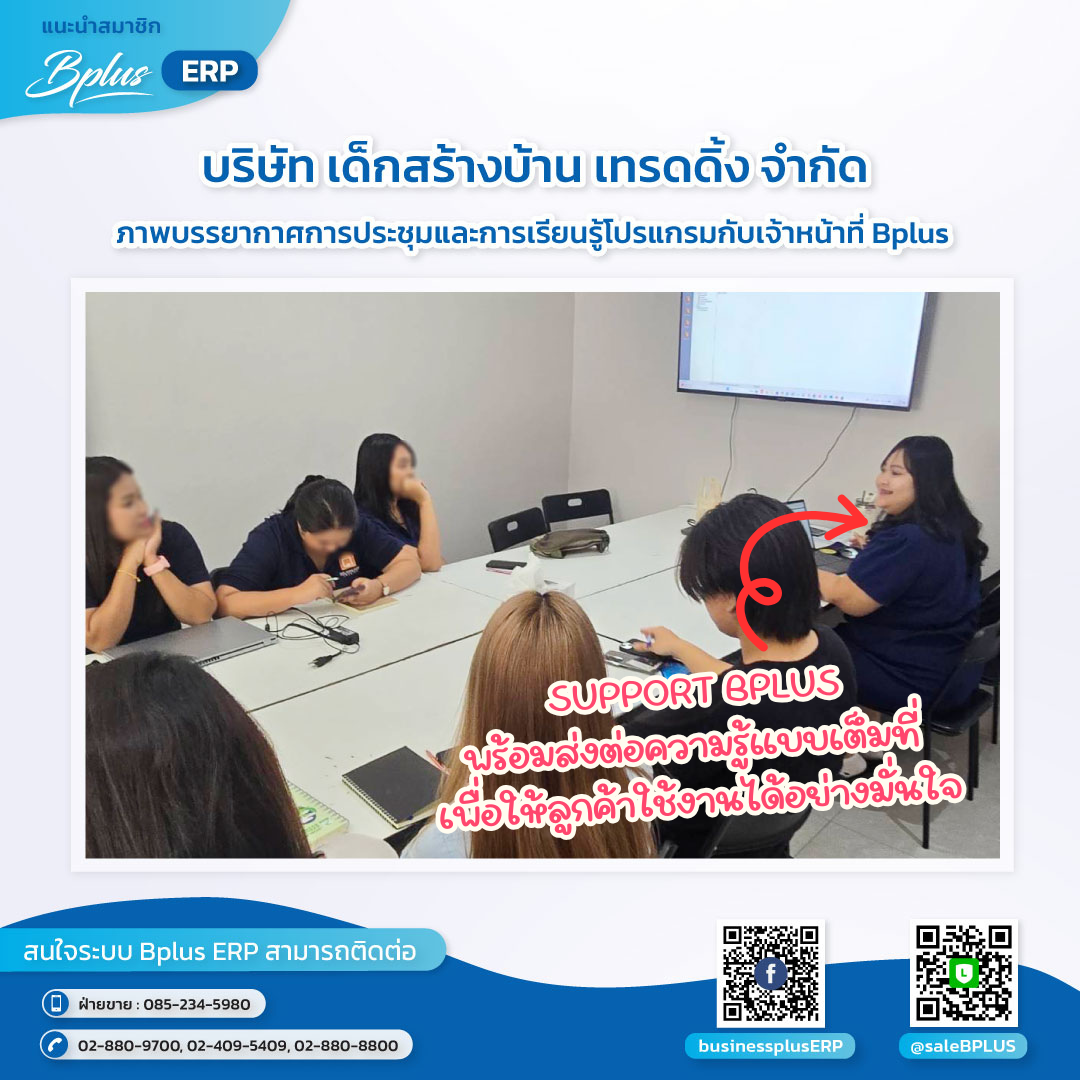 แนะนำสมาชิก
Bplus ERP

บริษัท เด็กสร้างบ้าน เทรดดิ้ง จำกัด

ภาพบรรยากาศการประชุมและการเรียนรู้โปรแกรมกับเจ้าหน้าที่ Bplus

SUPPORT BPLUS
พร้อมส่งต่อความรู้แบบเต็มที่
เพื่อให้ลูกค้าใช้งานได้อย่างมั่นใจ

สนใจระบบ Bplus ERP สามารถติดต่อ

ฝ่ายขาย : 085-234-5980

02-880-9700, 02-409-5409, 02-880-8800

businessplusERP

@saleBPLUS